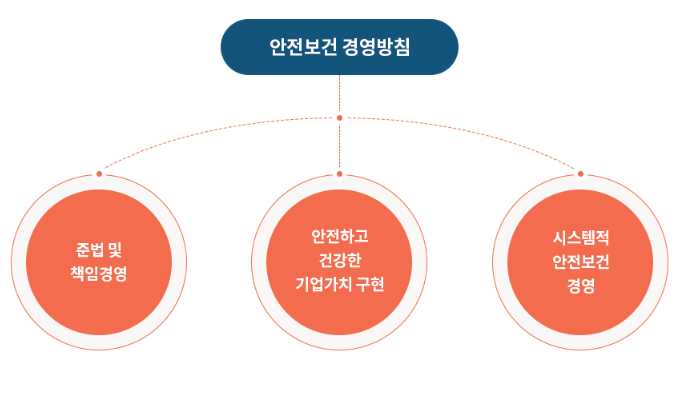 안전보건 경영방침

준법 및
책임경영

안전하고
건강한
기업가치 구현

시스템적
안전보건
경영